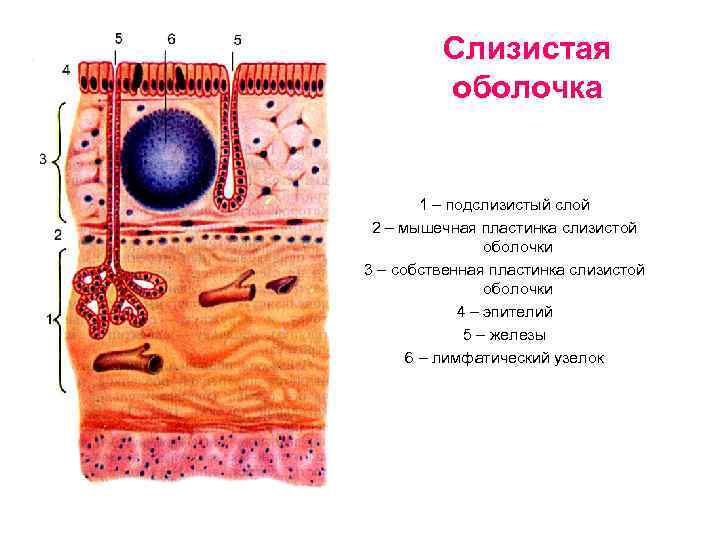 5
6
5
4
3
2
1

Слизистая оболочка

1 – подслизистый слой
2 – мышечная пластинка слизистой оболочки
3 – собственная пластинка слизистой оболочки
4 – эпителий
5 – железы
6 – лимфатический узелок